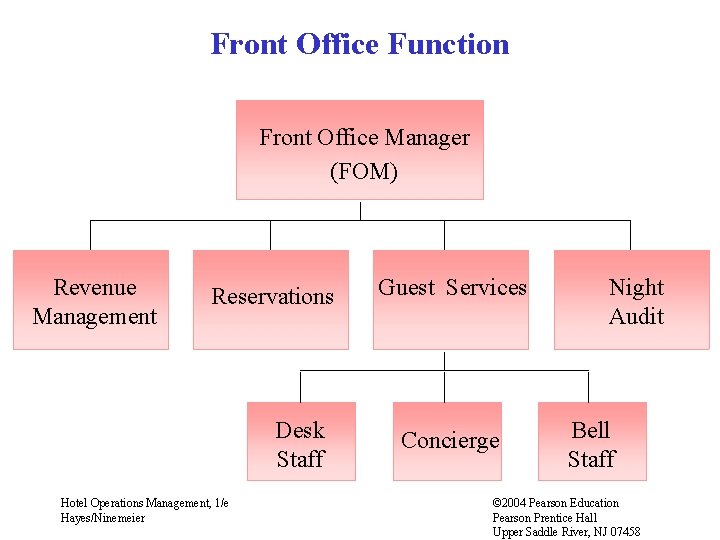 Front Office Function

Front Office Manager (FOM)

Revenue Management

Reservations

Guest Services

Night Audit

Desk Staff

Concierge

Bell Staff

Hotel Operations Management, 1/e
Hayes/Ninemeier

©2004 Pearson Education
Pearson Prentice Hall
Upper Saddle River, NJ 07458